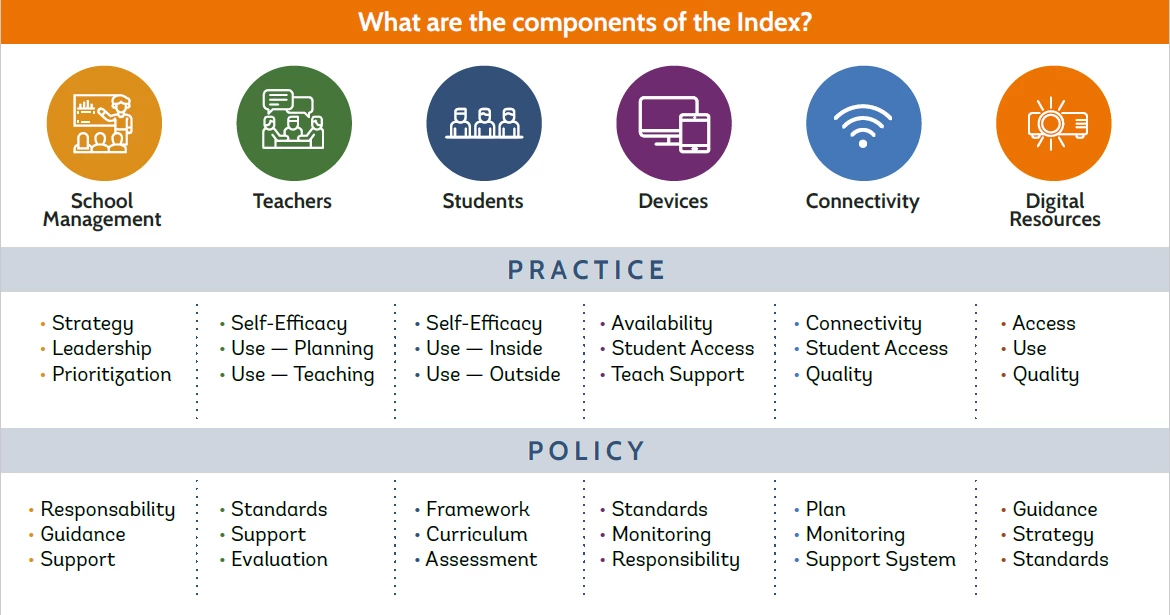 What are the components of the Index?

School Management

Teachers

Students

Devices

Connectivity

Digital Resources

PRACTICE

• Strategy
• Leadership
• Prioritization

• Self-Efficacy
• Use — Planning
• Use — Teaching

• Self-Efficacy
• Use — Inside
• Use — Outside

• Availability
• Student Access
• Teach Support

• Connectivity
• Student Access
• Quality

• Access
• Use
• Quality

POLICY

• Responsability
• Guidance
• Support

• Standards
• Support
• Evaluation

• Framework
• Curriculum
• Assessment

• Standards
• Monitoring
• Responsibility

• Plan
• Monitoring
• Support System

• Guidance
• Strategy
• Standards